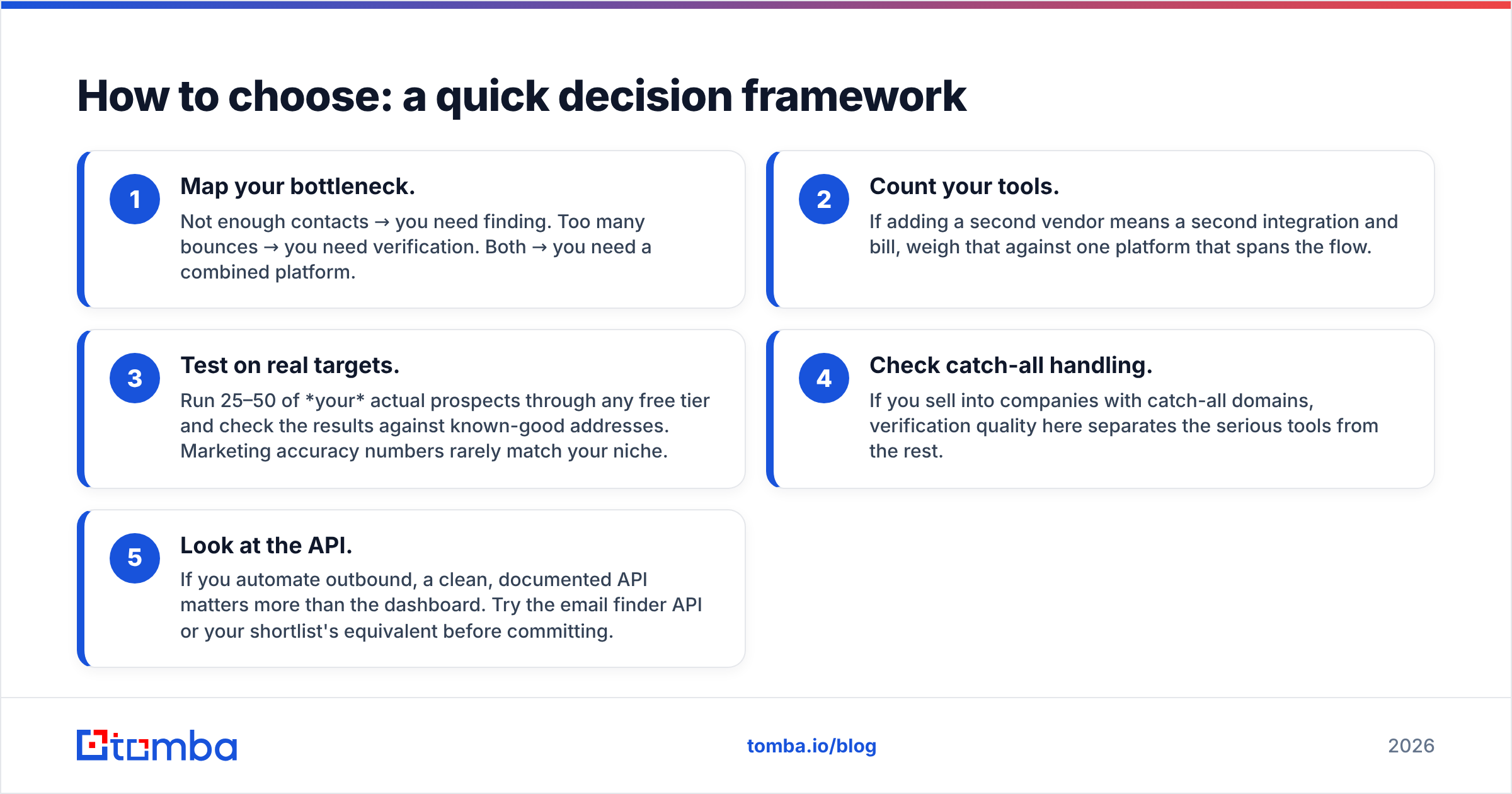 How to choose: a quick decision framework

1
Map your bottleneck.
Not enough contacts → you need finding. Too many bounces → you need verification. Both → you need a combined platform.

2
Count your tools.
If adding a second vendor means a second integration and bill, weigh that against one platform that spans the flow.

3
Test on real targets.
Run 25–50 of *your* actual prospects through any free tier and check the results against known-good addresses. Marketing accuracy numbers rarely match your niche.

4
Check catch-all handling.
If you sell into companies with catch-all domains, verification quality here separates the serious tools from the rest.

5
Look at the API.
If you automate outbound, a clean, documented API matters more than the dashboard. Try the email finder API or your shortlist's equivalent before committing.

tomba

tomba.io/blog

2026